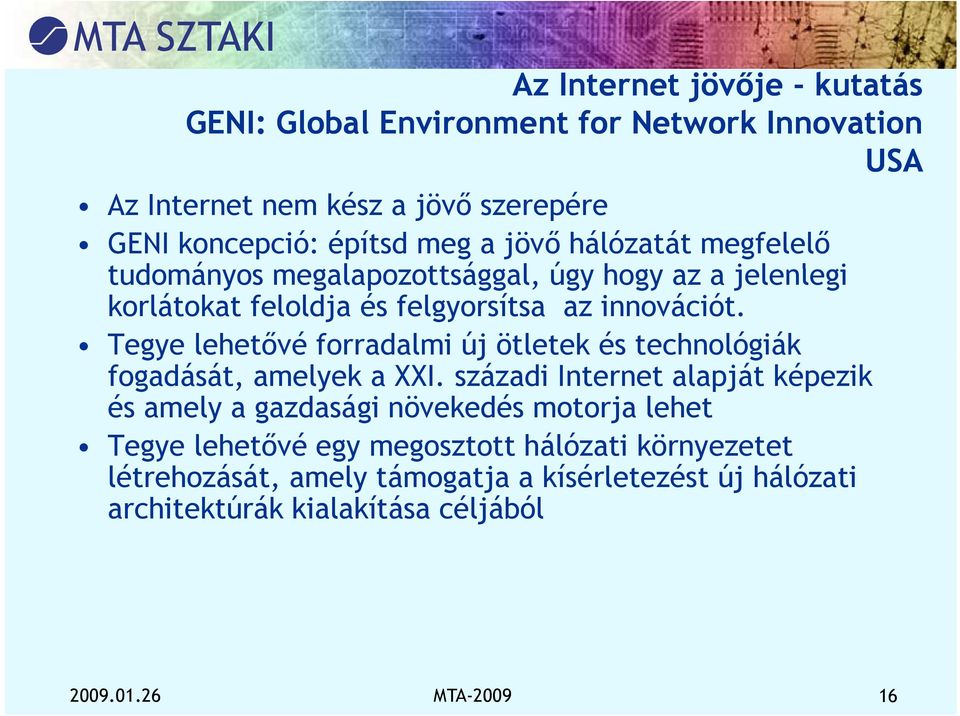 MTA SZTAKI

Az Internet jövője - kutatás
GENI: Global Environment for Network Innovation
USA

• Az Internet nem kész a jövő szerepére
• GENI koncepció: építsd meg a jövő hálózatát megfelelő tudományos megalapozottsággal, úgy hogy az a jelenlegi korlátokat feloldja és felgyorsítsa az innovációt.
• Tegye lehetővé forradalmi új ötletek és technológiák fogadását, amelyek a XXI. századi Internet alapját képezik és amely a gazdasági növekedés motorja lehet
• Tegye lehetővé egy megosztott hálózati környezetet létrehozását, amely támogatja a kísérletezést új hálózati architektúrák kialakítása céljából

2009.01.26
MTA-2009
16